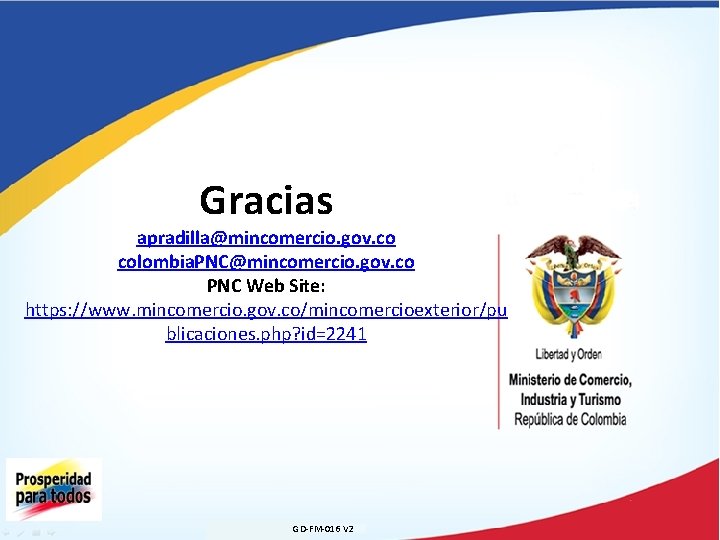 Gracias

apradilla@mincomercio.gov.co
colombiaPNC@mincomercio.gov.co
PNC Web Site:
https://www.mincomercio.gov.co/mincomercioexterior/publicaciones.php?id=2241

Libertad y Orden
Ministerio de Comercio, Industria y Turismo
República de Colombia

Prosperidad para todos

GD-FM-016 V2